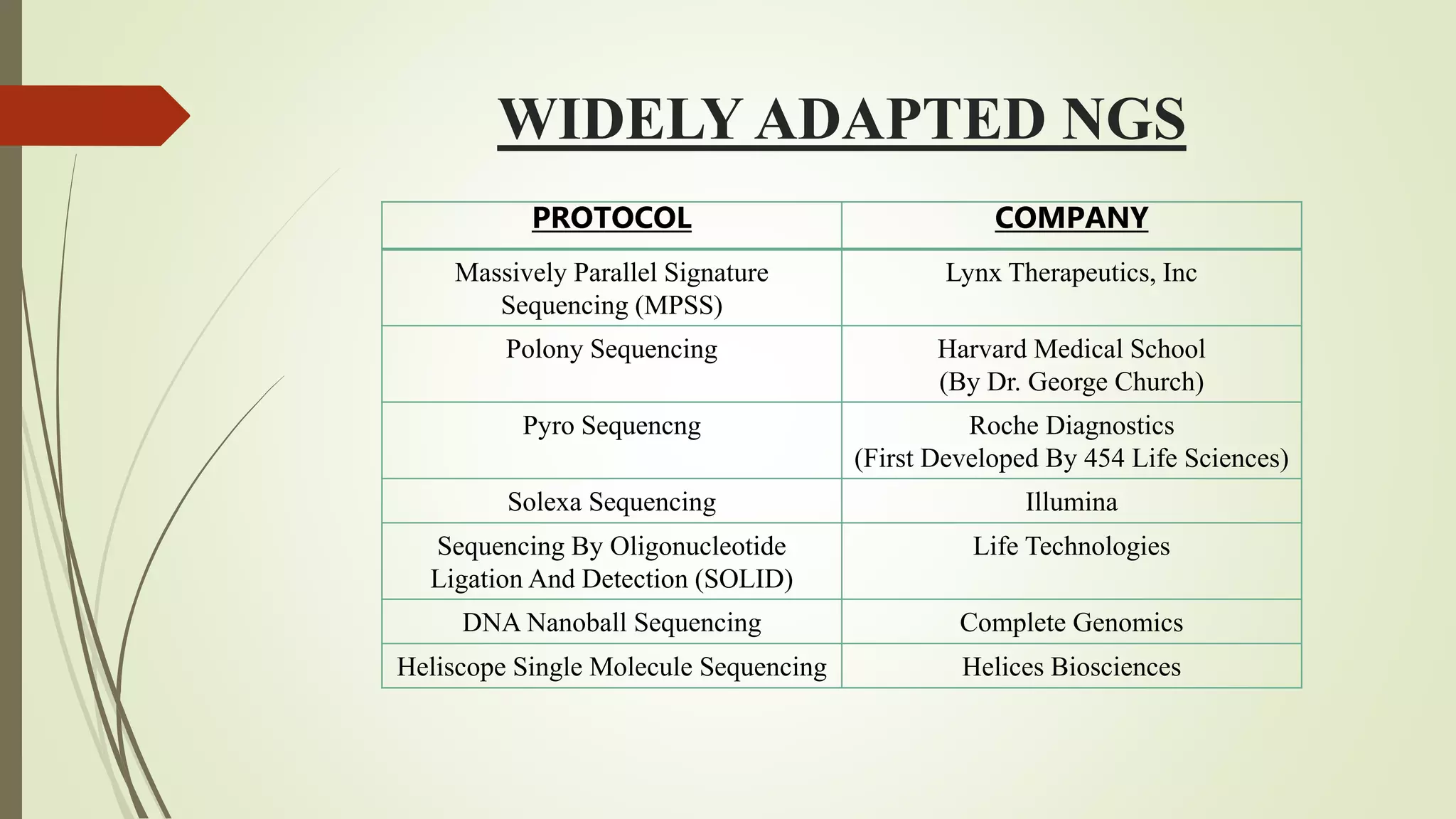 WIDELY ADAPTED NGS

| PROTOCOL | COMPANY |
|---|---|
| Massively Parallel Signature Sequencing (MPSS) | Lynx Therapeutics, Inc |
| Polony Sequencing | Harvard Medical School (By Dr. George Church) |
| Pyro Sequencng | Roche Diagnostics (First Developed By 454 Life Sciences) |
| Solexa Sequencing | Illumina |
| Sequencing By Oligonucleotide Ligation And Detection (SOLID) | Life Technologies |
| DNA Nanoball Sequencing | Complete Genomics |
| Heliscope Single Molecule Sequencing | Helices Biosciences |